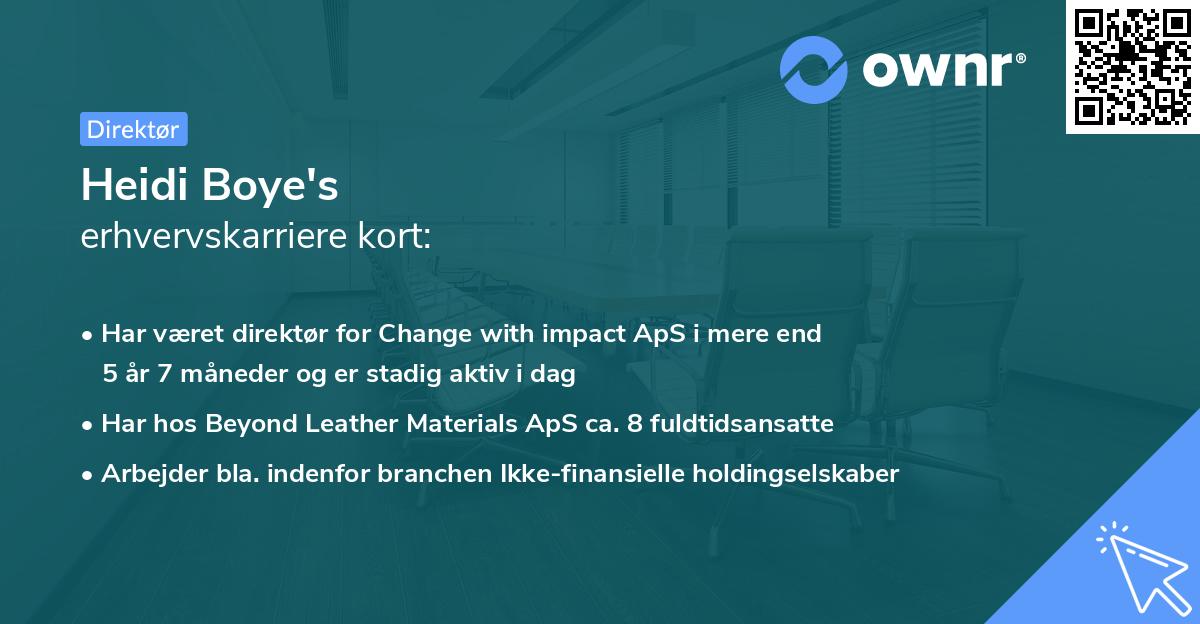 ownr®

Direktør

Heidi Boye's
erhvervskarriere kort:

• Har været direktør for Change with impact ApS i mere end 5 år 7 måneder og er stadig aktiv i dag

• Har hos Beyond Leather Materials ApS ca. 8 fuldtidsansatte

• Arbejder bla. indenfor branchen Ikke-finansielle holdingselskaber